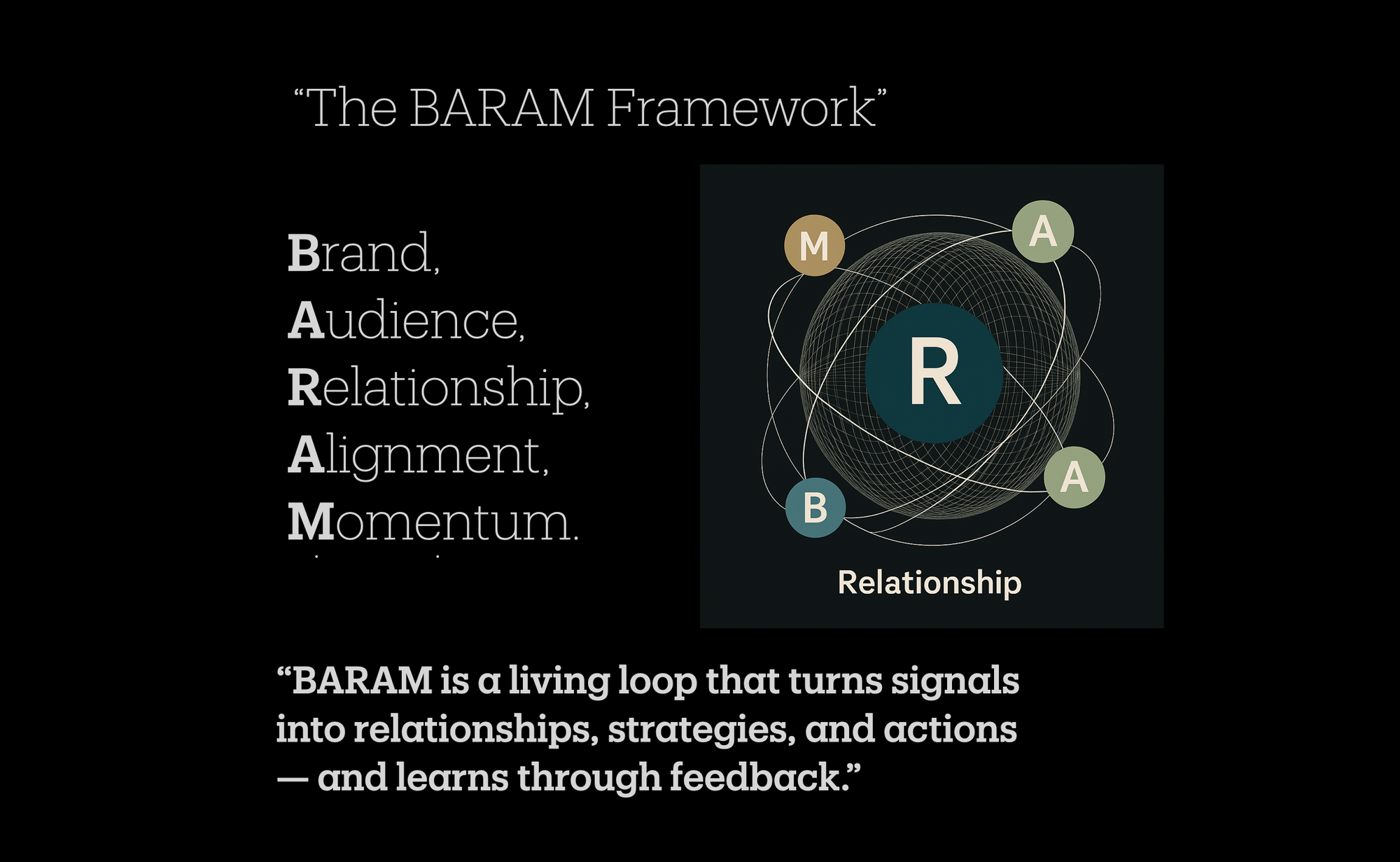 “The BARAM Framework”

Brand,
Audience,
Relationship,
Alignment,
Momentum.

M
A
R
A
B
Relationship

“BARAM is a living loop that turns signals into relationships, strategies, and actions — and learns through feedback.”